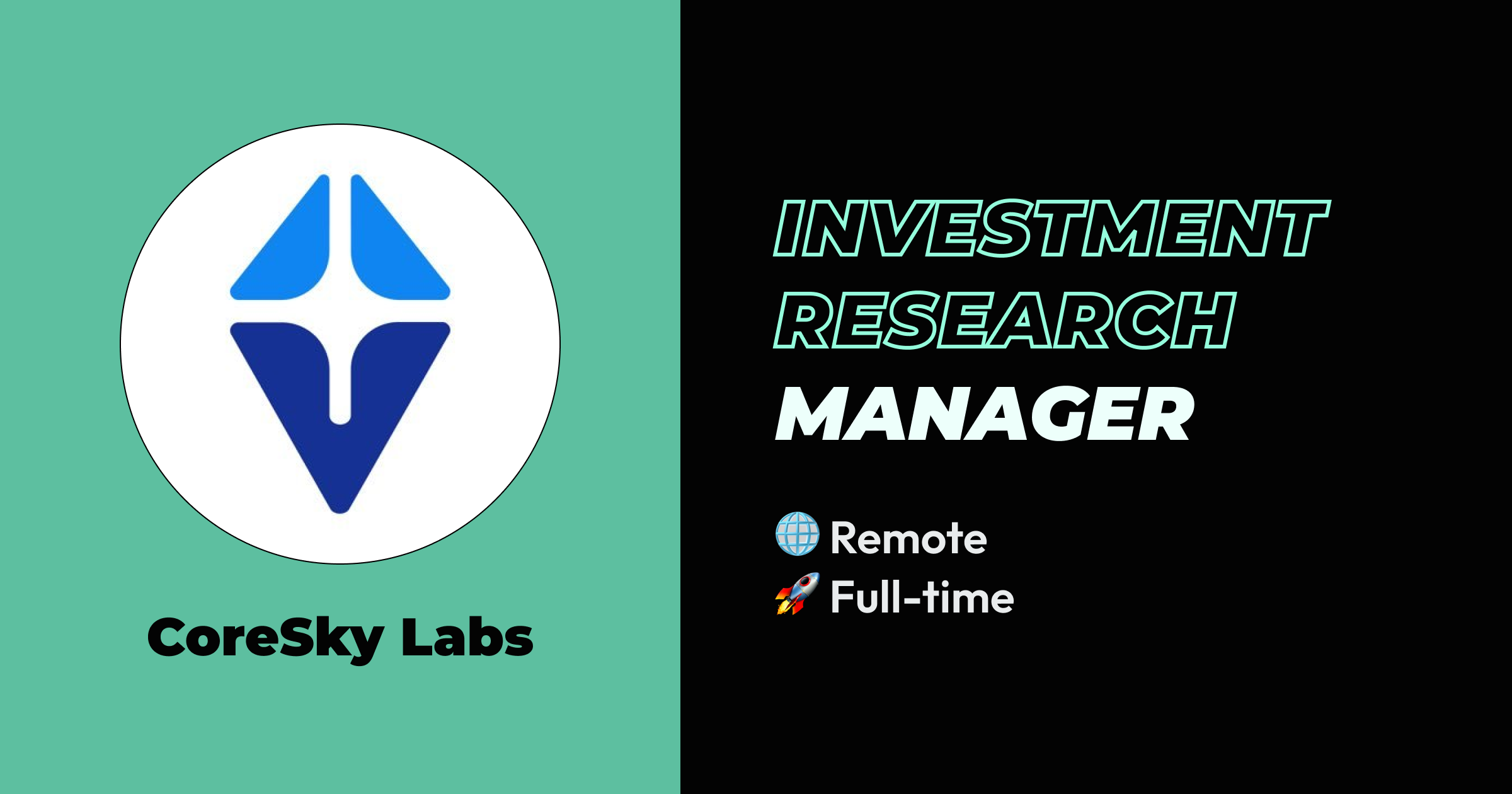 CoreSky Labs

INVESTMENT RESEARCH MANAGER

🌐 Remote
🚀 Full-time